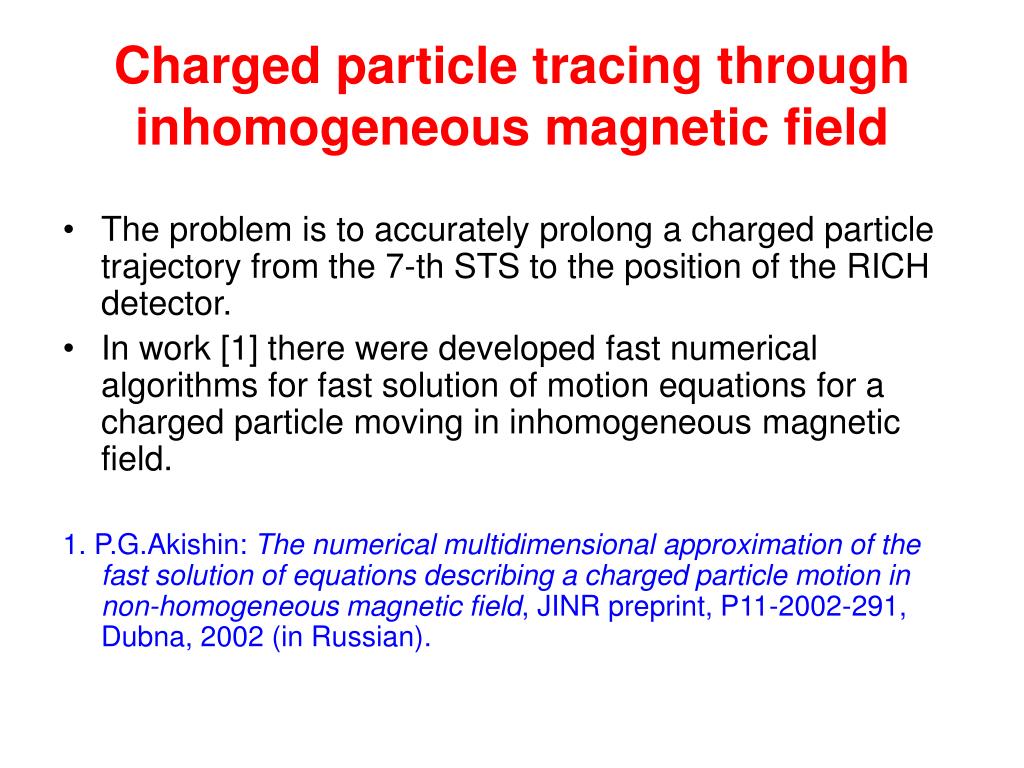 Charged particle tracing through inhomogeneous magnetic field

• The problem is to accurately prolong a charged particle trajectory from the 7-th STS to the position of the RICH detector.
• In work [1] there were developed fast numerical algorithms for fast solution of motion equations for a charged particle moving in inhomogeneous magnetic field.

1. P.G.Akishin: The numerical multidimensional approximation of the fast solution of equations describing a charged particle motion in non-homogeneous magnetic field, JINR preprint, P11-2002-291, Dubna, 2002 (in Russian).